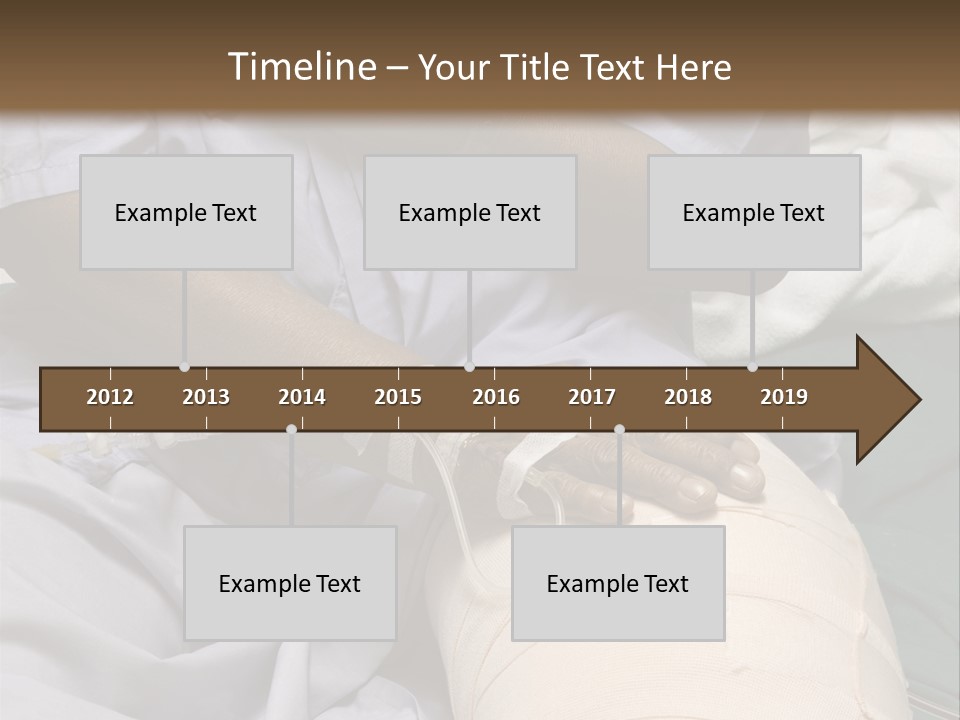 Timeline – Your Title Text Here

Example Text

Example Text

Example Text

2012 2013 2014 2015 2016 2017 2018 2019

Example Text

Example Text